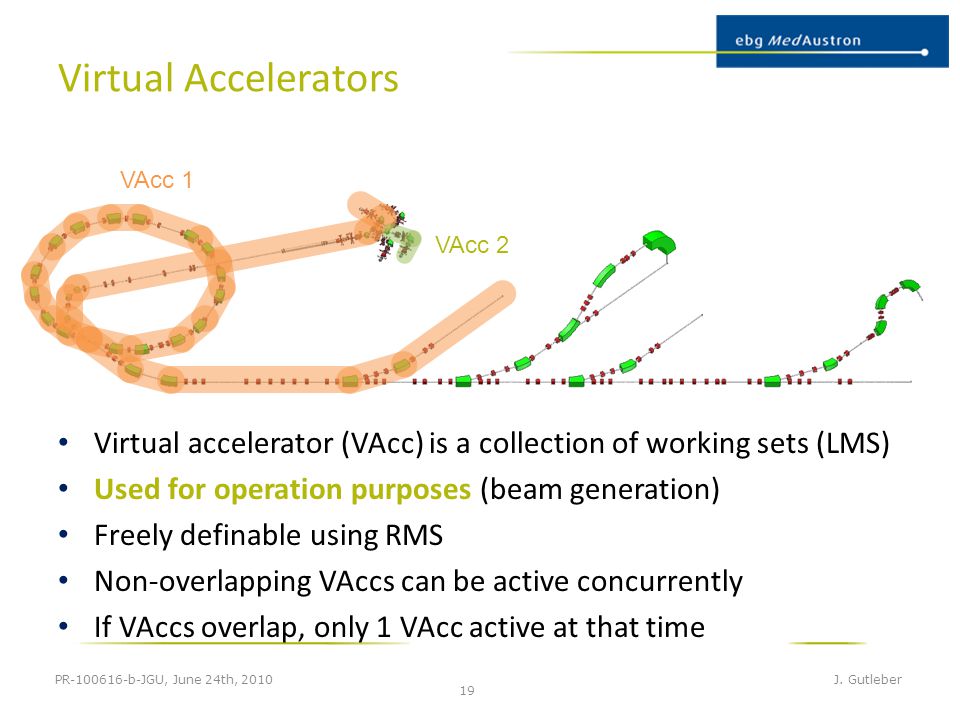 ebg MedAustron

Virtual Accelerators

VAcc 1

VAcc 2

• Virtual accelerator (VAcc) is a collection of working sets (LMS)
• Used for operation purposes (beam generation)
• Freely definable using RMS
• Non-overlapping VAccs can be active concurrently
• If VAccs overlap, only 1 VAcc active at that time

PR-100616-b-JGU, June 24th, 2010

19

J. Gutleber